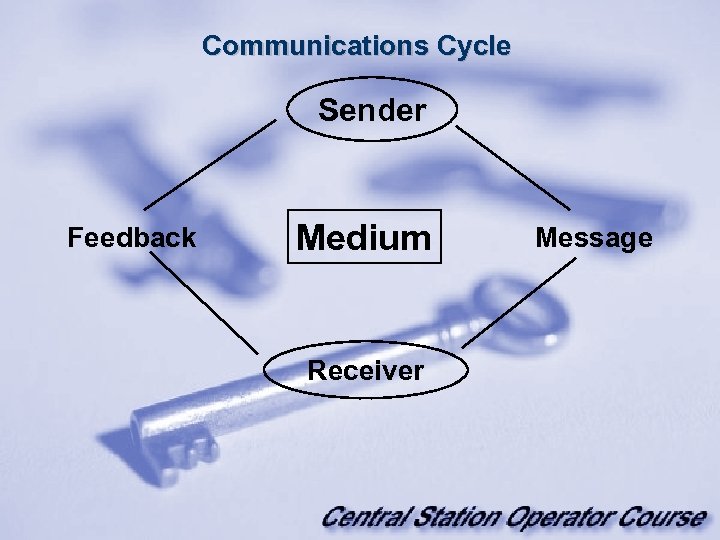 Communications Cycle

Sender

Feedback

Medium

Message

Receiver

Central Station Operator Course